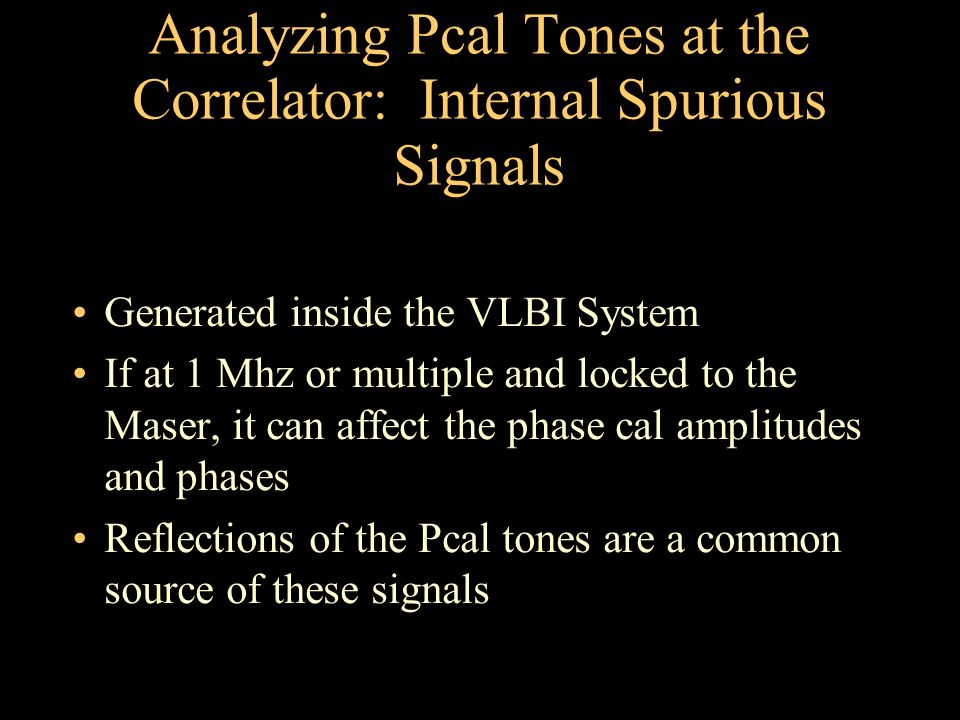 Analyzing Pcal Tones at the Correlator:  Internal Spurious Signals

• Generated inside the VLBI System
• If at 1 Mhz or multiple and locked to the Maser, it can affect the phase cal amplitudes and phases
• Reflections of the Pcal tones are a common source of these signals